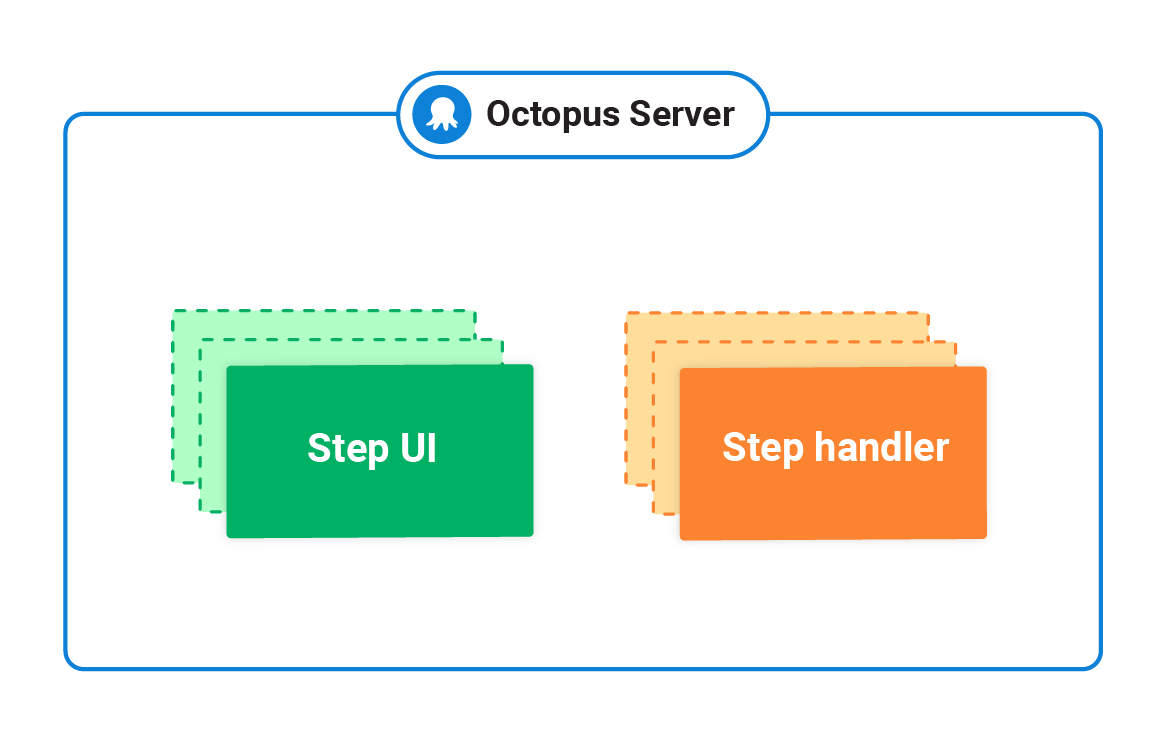 Octopus Server

Step UI

Step handler